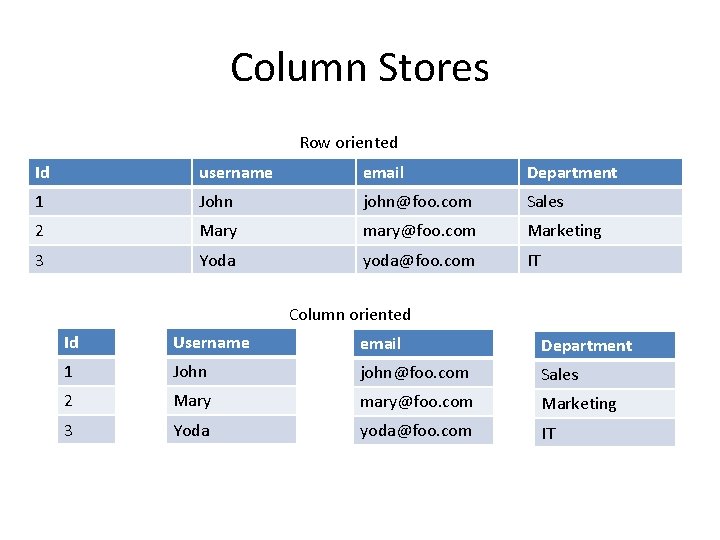 Column Stores

Row oriented

| Id | username | email | Department |
|---|---|---|---|
| 1 | John | john@foo.com | Sales |
| 2 | Mary | mary@foo.com | Marketing |
| 3 | Yoda | yoda@foo.com | IT |

Column oriented

| Id |
|---|
| 1 |
| 2 |
| 3 |

| Username |
|---|
| John |
| Mary |
| Yoda |

| email |
|---|
| john@foo.com |
| mary@foo.com |
| yoda@foo.com |

| Department |
|---|
| Sales |
| Marketing |
| IT |